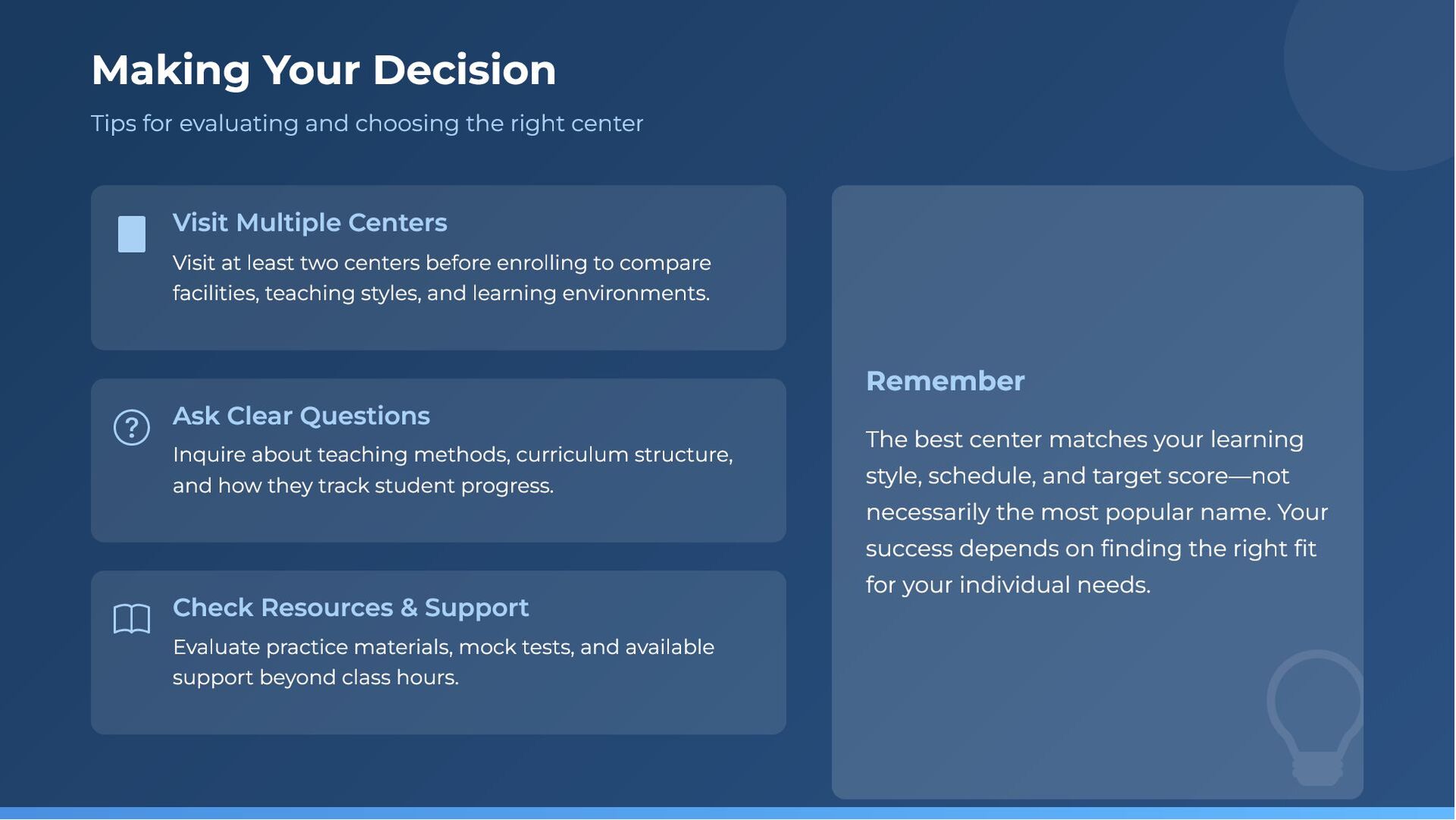 Making Your Decision

Tips for evaluating and choosing the right center

Visit Multiple Centers

Visit at least two centers before enrolling to compare facilities, teaching styles, and learning environments.

Ask Clear Questions

Inquire about teaching methods, curriculum structure, and how they track student progress.

Check Resources & Support

Evaluate practice materials, mock tests, and available support beyond class hours.

Remember

The best center matches your learning style, schedule, and target score—not necessarily the most popular name. Your success depends on finding the right fit for your individual needs.